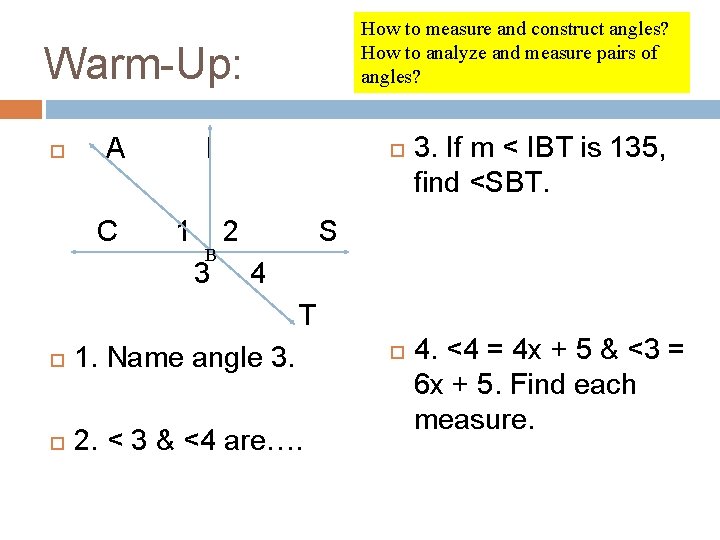 Warm-Up:

How to measure and construct angles? How to analyze and measure pairs of angles?

A I C 1 2 S B 3 4 T

1. Name angle 3.

2. < 3 & <4 are….

3. If m < IBT is 135, find <SBT.

4. <4 = 4x + 5 & <3 = 6x + 5. Find each measure.